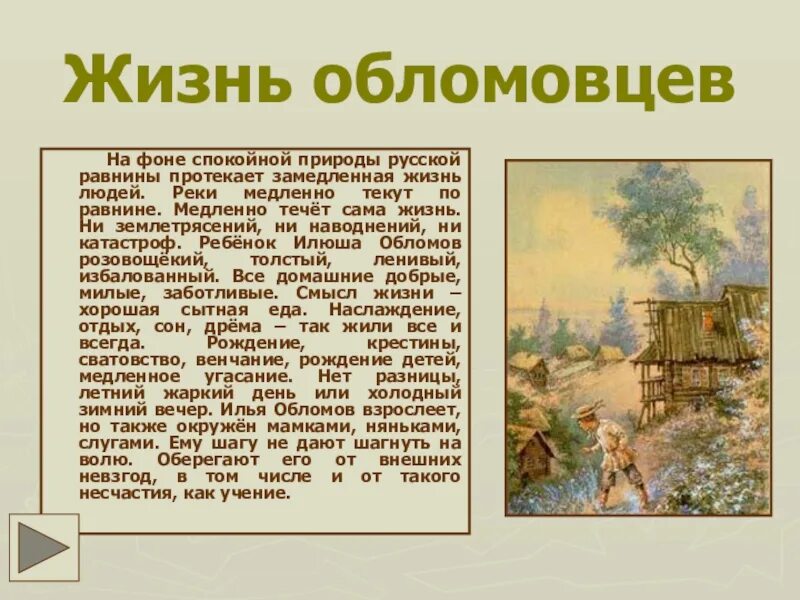 Жизнь обломовцев

На фоне спокойной природы русской равнины протекает замедленная жизнь людей. Реки медленно текут по равнине. Медленно течёт сама жизнь. Ни землетрясений, ни наводнений, ни катастроф. Ребёнок Илюша Обломов розовощёкий, толстый, ленивый, избалованный. Все домашние добрые, милые, заботливые. Смысл жизни – хорошая сытная еда. Наслаждение, отдых, сон, дрёма – так жили все и всегда. Рождение, крестины, сватовство, венчание, рождение детей, медленное угасание. Нет разницы, летний жаркий день или холодный зимний вечер. Илья Обломов взрослеет, но также окружён мамками, няньками, слугами. Ему шагу не дают шагнуть на волю. Оберегают его от внешних невзгод, в том числе и от такого несчастия, как учение.